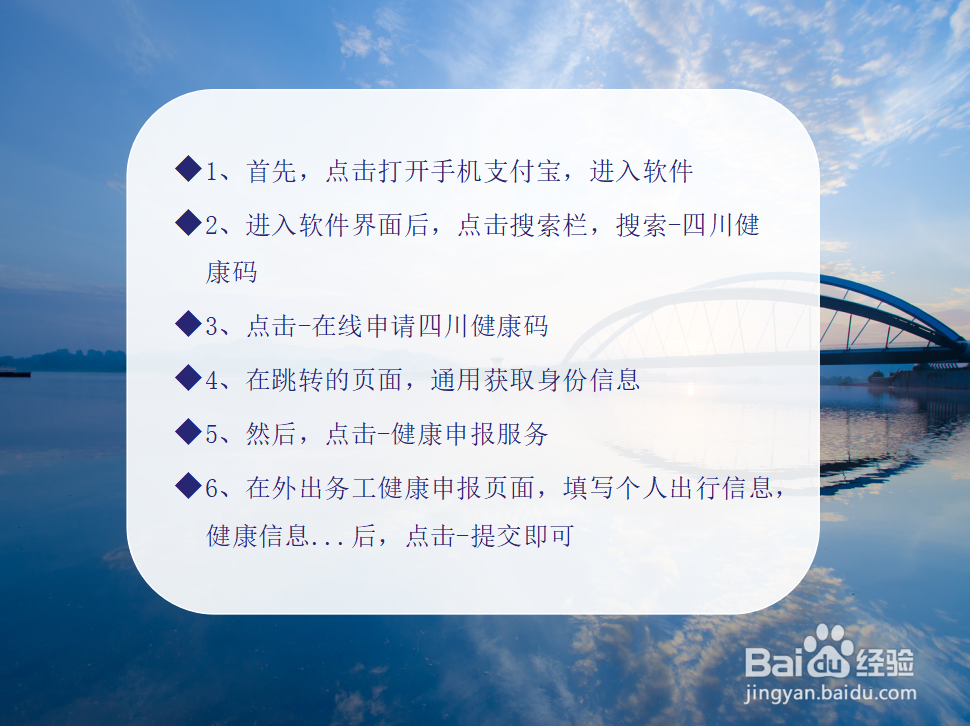 ◆1、首先，点击打开手机支付宝，进入软件

◆2、进入软件界面后，点击搜索栏，搜索-四川健康码

◆3、点击-在线申请四川健康码

◆4、在跳转的页面，通用获取身份信息

◆5、然后，点击-健康申报服务

◆6、在外出务工健康申报页面，填写个人出行信息，健康信息...后，点击-提交即可

Baidu经验
jingyan.baidu.com